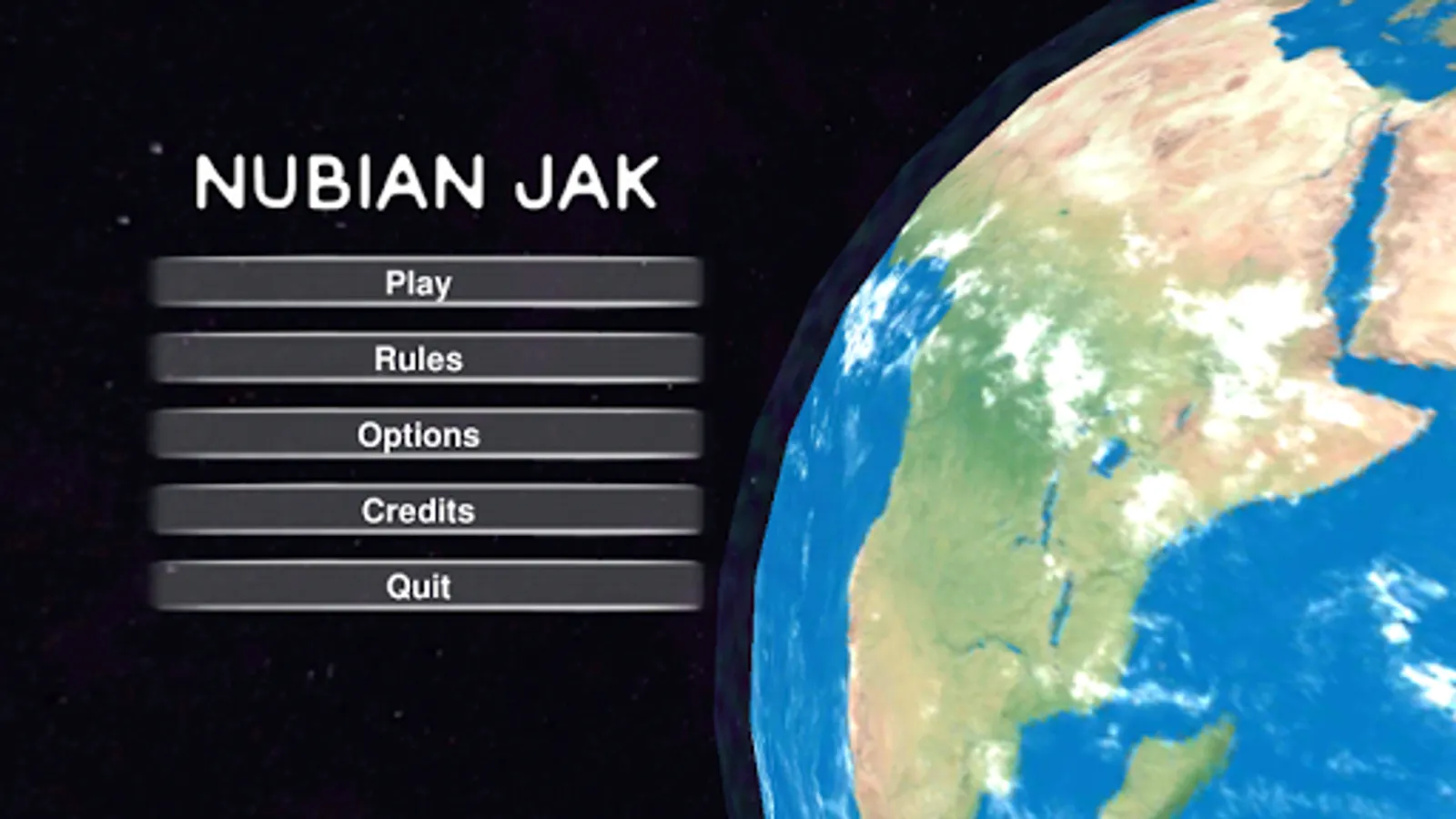 NUBIAN JAK

Play

Rules

Options

Credits

Quit